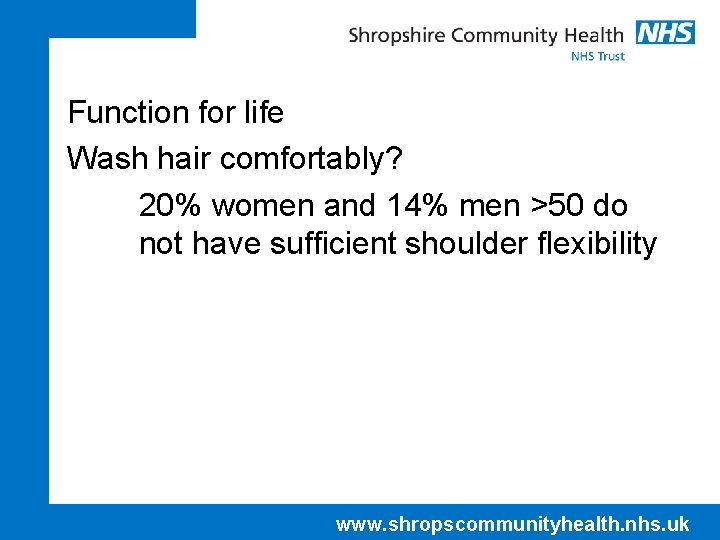 Shropshire Community Health NHS
NHS Trust

Function for life

Wash hair comfortably?

20% women and 14% men >50 do not have sufficient shoulder flexibility

www.shropscommunityhealth.nhs.uk